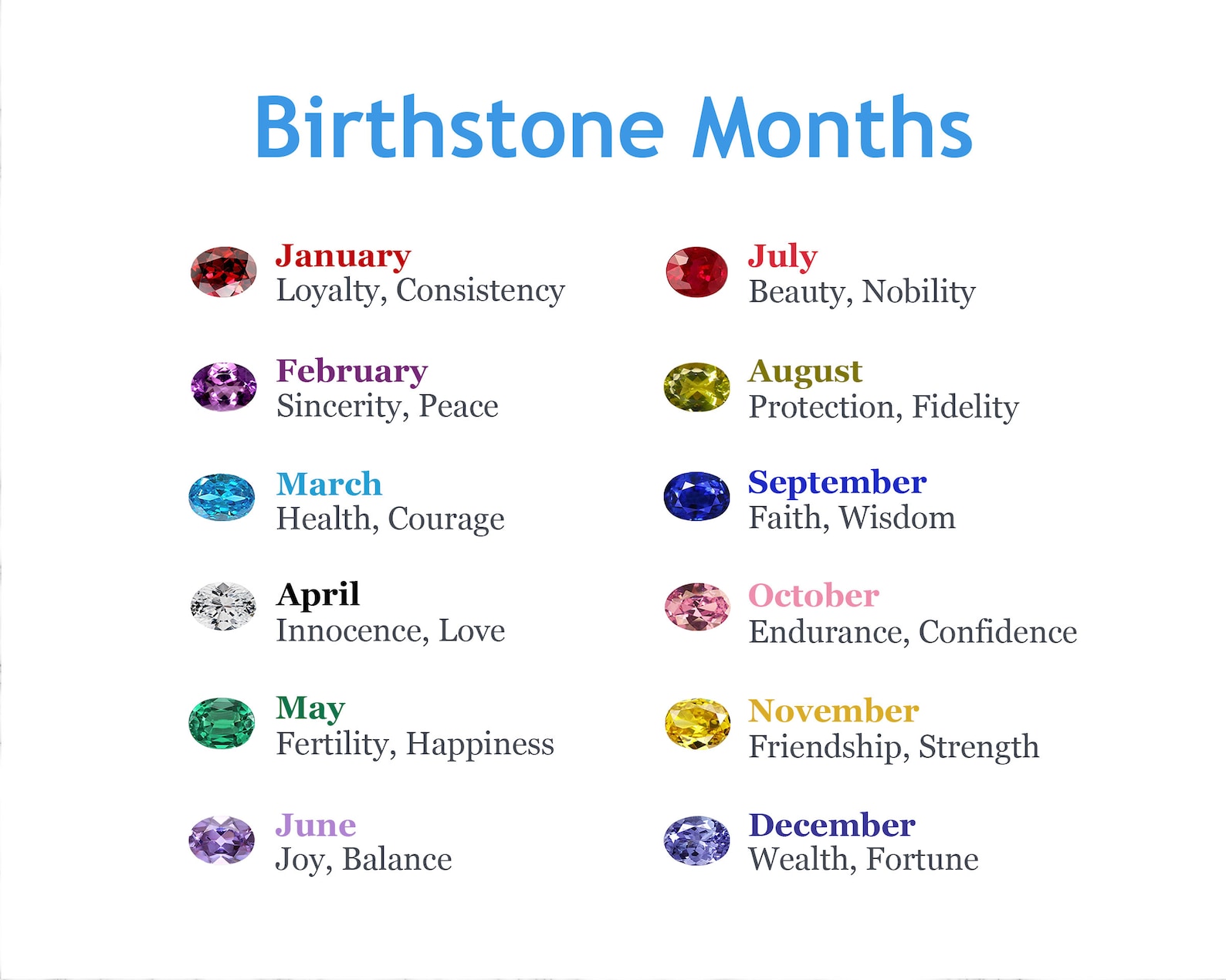 Birthstone Months

January
Loyalty, Consistency

February
Sincerity, Peace

March
Health, Courage

April
Innocence, Love

May
Fertility, Happiness

June
Joy, Balance

July
Beauty, Nobility

August
Protection, Fidelity

September
Faith, Wisdom

October
Endurance, Confidence

November
Friendship, Strength

December
Wealth, Fortune